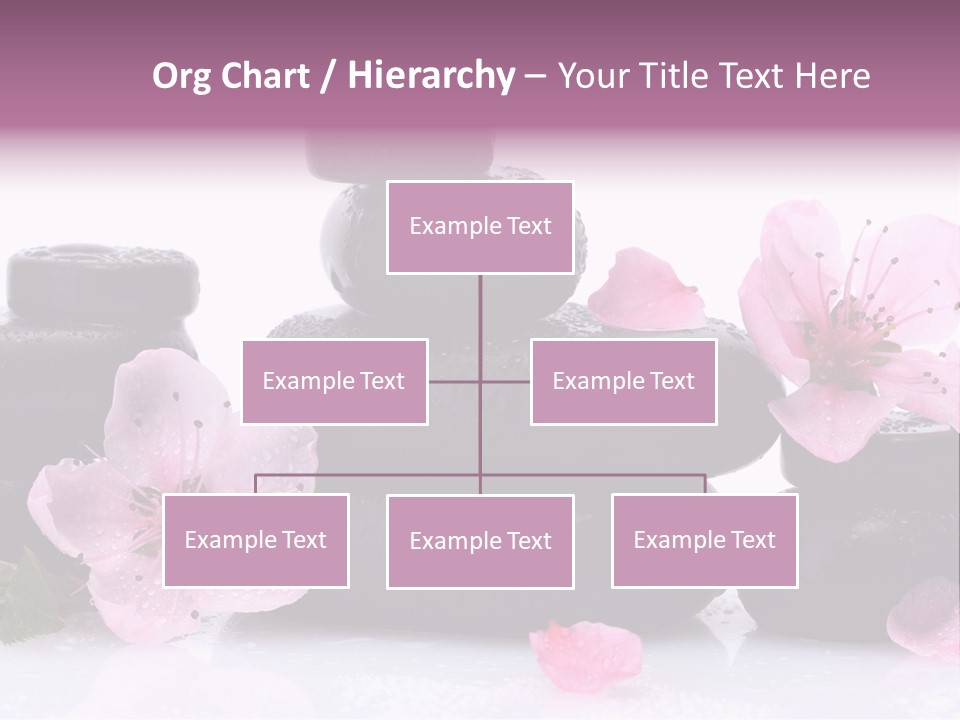 Org Chart / Hierarchy – Your Title Text Here

Example Text

Example Text

Example Text

Example Text

Example Text

Example Text